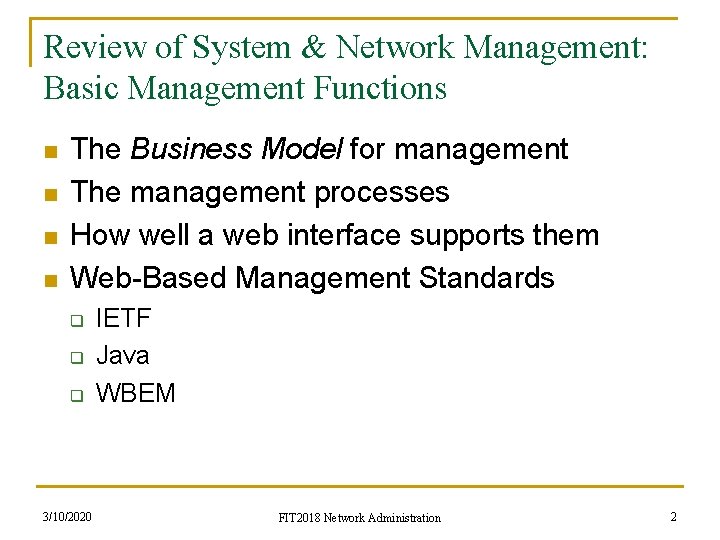 Review of System & Network Management: Basic Management Functions

- The Business Model for management
- The management processes
- How well a web interface supports them
- Web-Based Management Standards
  - IETF
  - Java
  - WBEM

3/10/2020

FIT2018 Network Administration

2